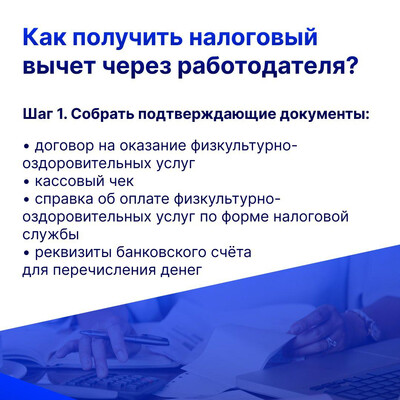 Как получить налоговый вычет через работодателя?

Шаг 1. Собрать подтверждающие документы:

• договор на оказание физкультурно-оздоровительных услуг
• кассовый чек
• справка об оплате физкультурно-оздоровительных услуг по форме налоговой службы
• реквизиты банковского счёта для перечисления денег